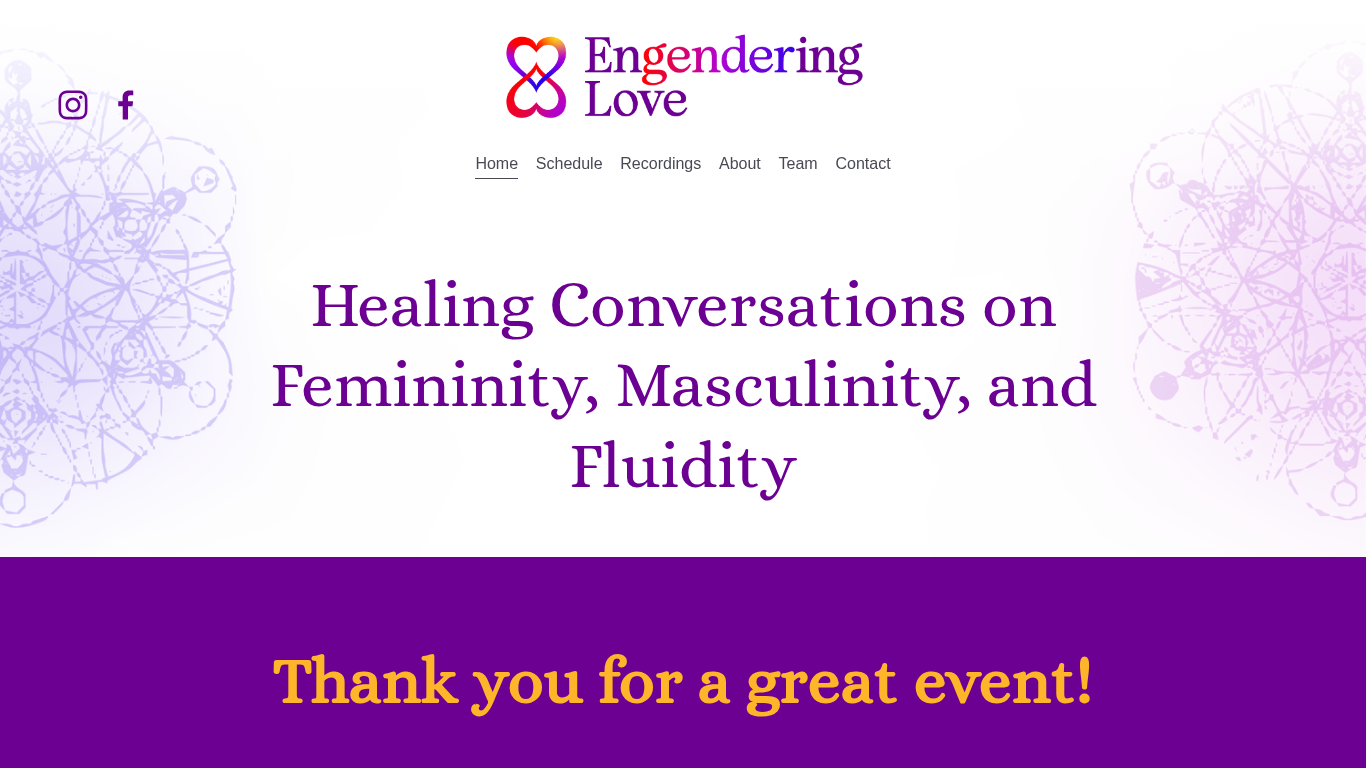 Engendering Love

Home Schedule Recordings About Team Contact

Healing Conversations on Femininity, Masculinity, and Fluidity

Thank you for a great event!